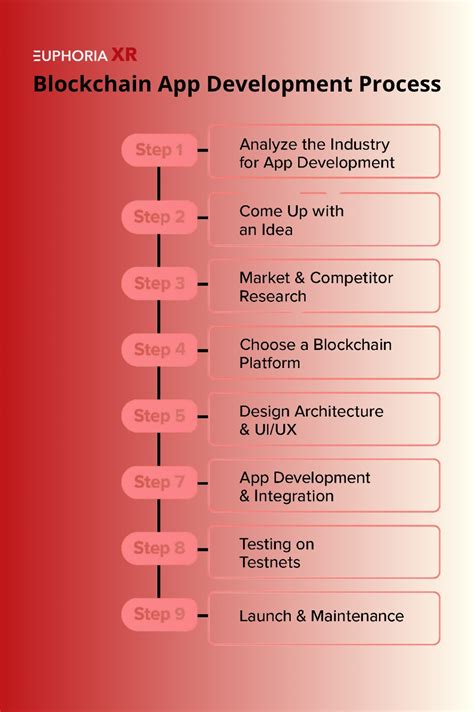 EUPHORIA XR

Blockchain App Development Process

Step 1
Analyze the Industry for App Development

Step 2
Come Up with an Idea

Step 3
Market & Competitor Research

Step 4
Choose a Blockchain Platform

Step 5
Design Architecture & UI/UX

Step 7
App Development & Integration

Step 8
Testing on Testnets

Step 9
Launch & Maintenance